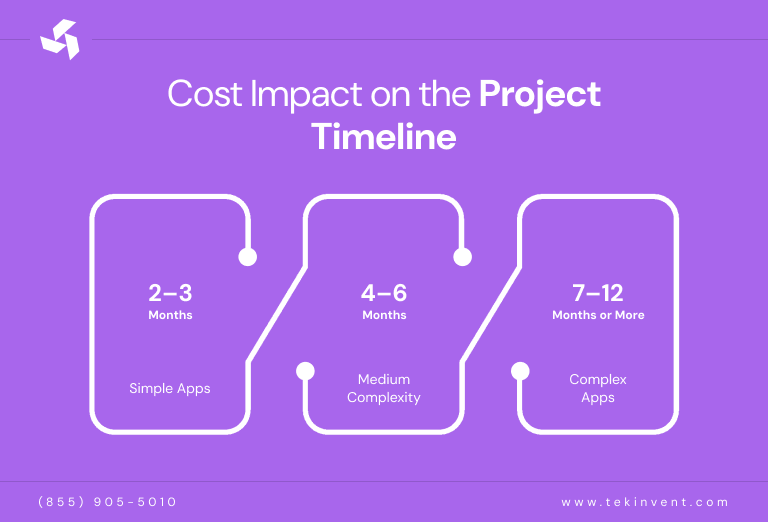 Cost Impact on the Project Timeline

2–3
Months

Simple Apps

4–6
Months

Medium Complexity

7–12
Months or More

Complex Apps

(855) 905-5010

www.tekinvent.com